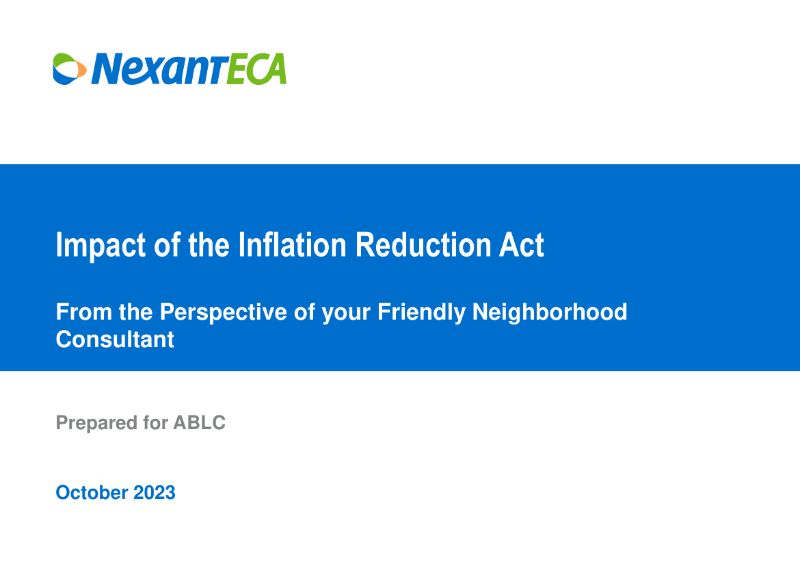 NexantECA

Impact of the Inflation Reduction Act

From the Perspective of your Friendly Neighborhood Consultant

Prepared for ABLC

October 2023